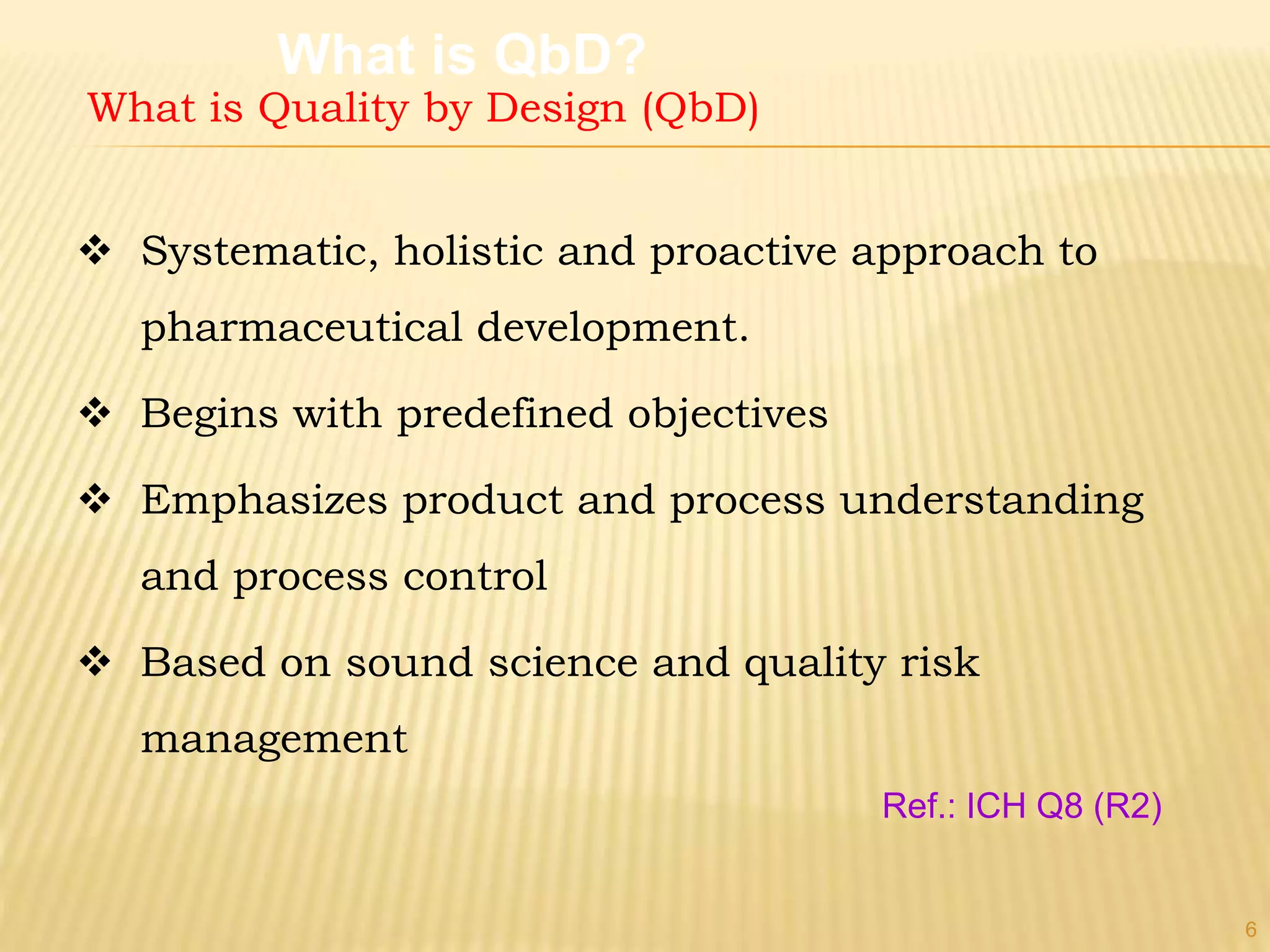 What is QbD?

What is Quality by Design (QbD)

❖ Systematic, holistic and proactive approach to pharmaceutical development.

❖ Begins with predefined objectives

❖ Emphasizes product and process understanding and process control

❖ Based on sound science and quality risk management

Ref.: ICH Q8 (R2)

6